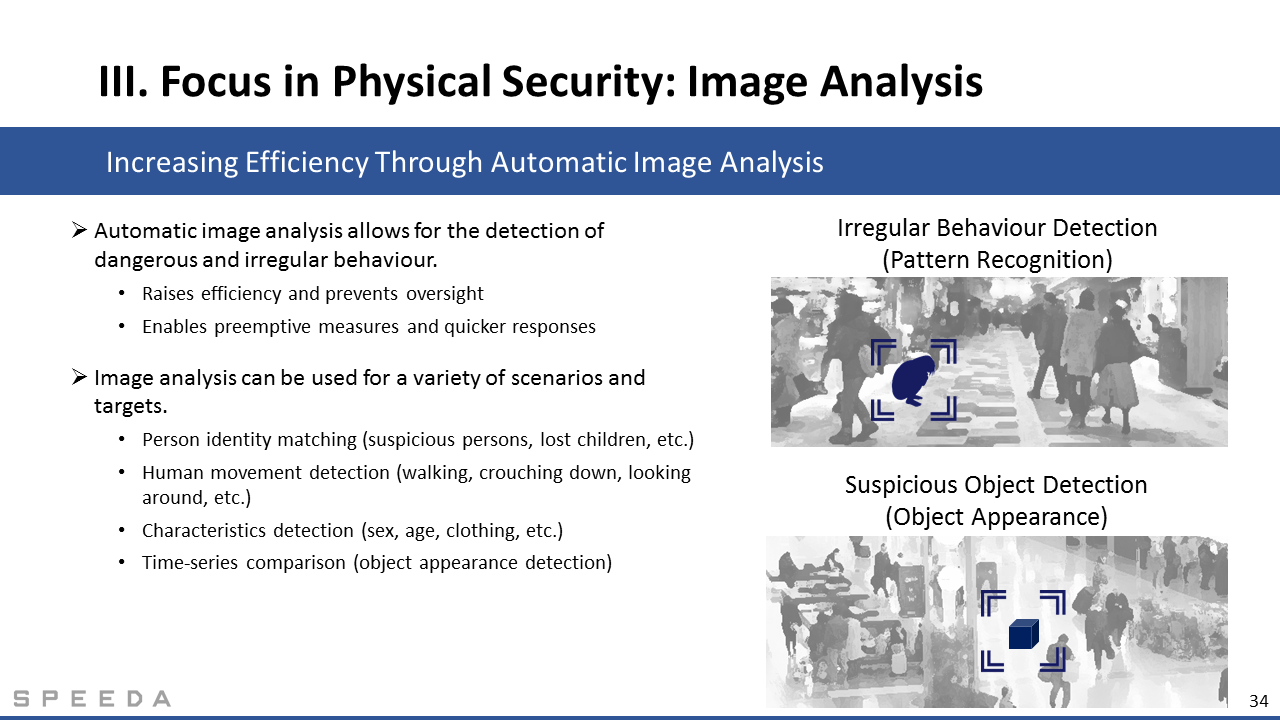 III. Focus in Physical Security: Image Analysis

Increasing Efficiency Through Automatic Image Analysis

➢ Automatic image analysis allows for the detection of dangerous and irregular behaviour.
• Raises efficiency and prevents oversight
• Enables preemptive measures and quicker responses

➢ Image analysis can be used for a variety of scenarios and targets.
• Person identity matching (suspicious persons, lost children, etc.)
• Human movement detection (walking, crouching down, looking around, etc.)
• Characteristics detection (sex, age, clothing, etc.)
• Time-series comparison (object appearance detection)

Irregular Behaviour Detection (Pattern Recognition)

Suspicious Object Detection (Object Appearance)

SPEEDA

34